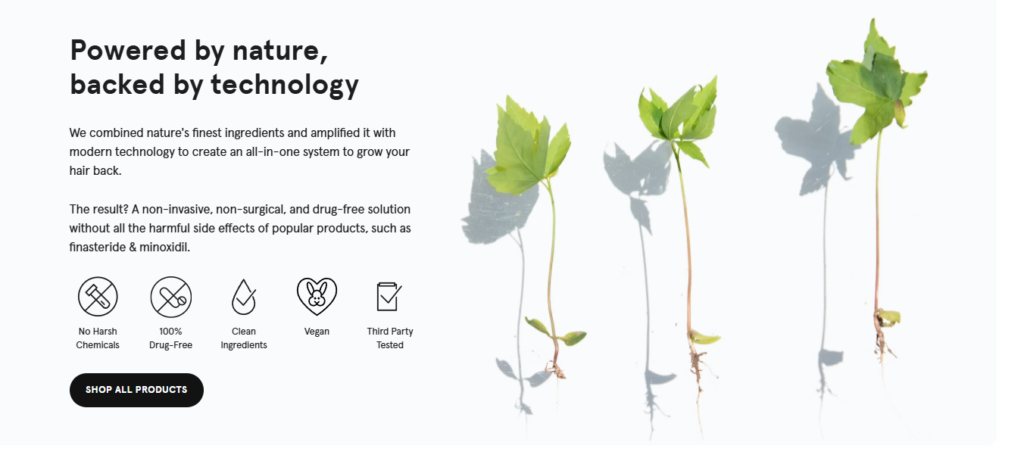 Powered by nature, backed by technology

We combined nature's finest ingredients and amplified it with modern technology to create an all-in-one system to grow your hair back.

The result? A non-invasive, non-surgical, and drug-free solution without all the harmful side effects of popular products, such as finasteride & minoxidil.

No Harsh Chemicals

100% Drug-Free

Clean Ingredients

Vegan

Third Party Tested

SHOP ALL PRODUCTS